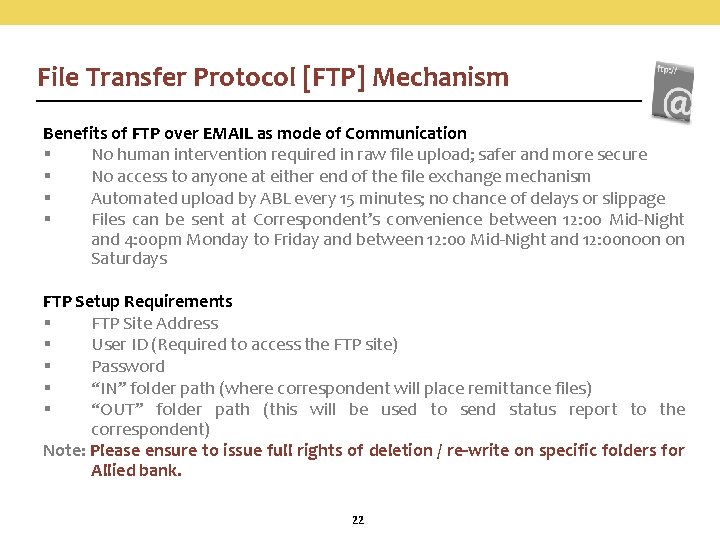 File Transfer Protocol [FTP] Mechanism

ftp://
@

Benefits of FTP over EMAIL as mode of Communication
▪ No human intervention required in raw file upload; safer and more secure
▪ No access to anyone at either end of the file exchange mechanism
▪ Automated upload by ABL every 15 minutes; no chance of delays or slippage
▪ Files can be sent at Correspondent's convenience between 12:00 Mid-Night and 4:00pm Monday to Friday and between 12:00 Mid-Night and 12:00noon on Saturdays

FTP Setup Requirements
▪ FTP Site Address
▪ User ID (Required to access the FTP site)
▪ Password
▪ "IN" folder path (where correspondent will place remittance files)
▪ "OUT" folder path (this will be used to send status report to the correspondent)
Note: Please ensure to issue full rights of deletion / re-write on specific folders for Allied bank.

22